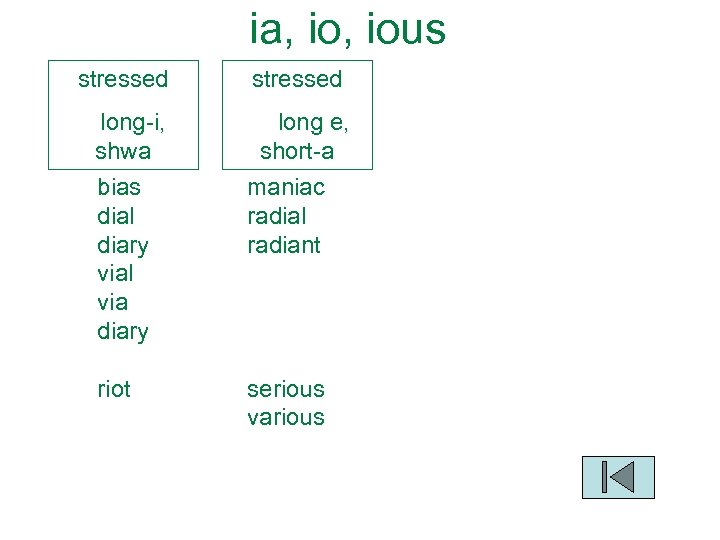 ia, io, ious

stressed

long-i, shwa

bias
dial
diary
vial
via
diary

riot

stressed

long e, short-a

maniac
radial
radiant

serious
various